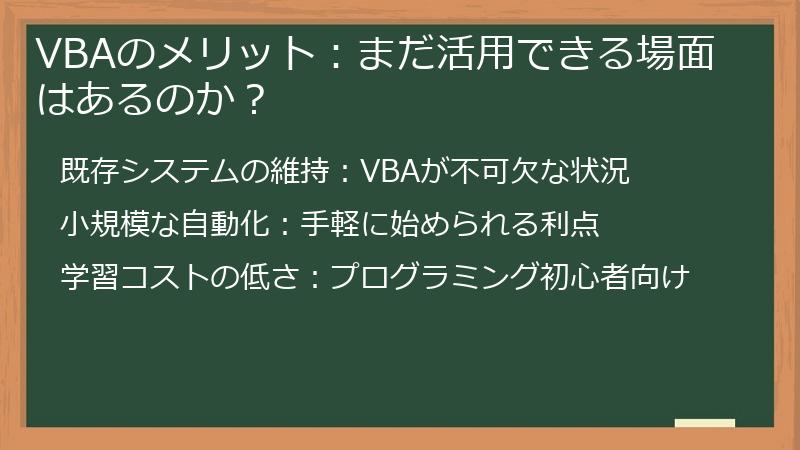 VBAのメリット：まだ活用できる場面はあるのか？

既存システムの維持：VBAが不可欠な状況

小規模な自動化：手軽に始められる利点

学習コストの低さ：プログラミング初心者向け